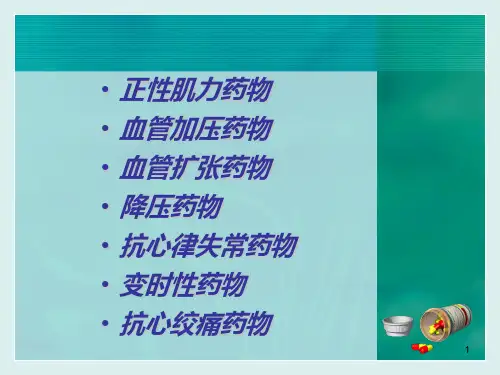 • 正性肌力药物
• 血管加压药物
• 血管扩张药物
• 降压药物
• 抗心律失常药物
• 变时性药物
• 抗心绞痛药物

1